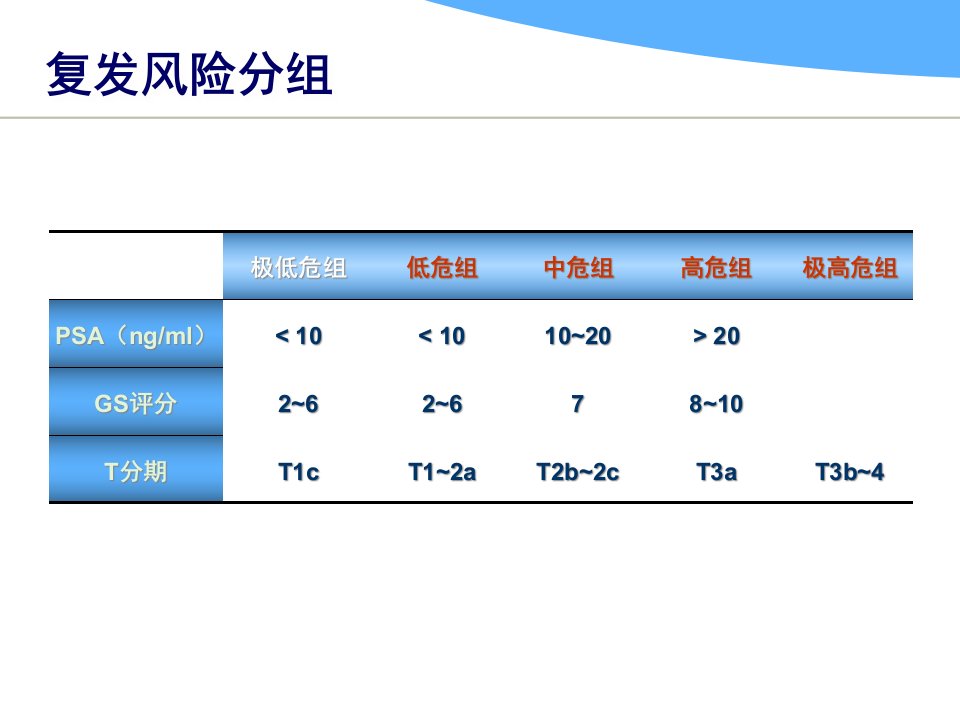 复发风险分组

| | 极低危组 | 低危组 | 中危组 | 高危组 | 极高危组 |
|---|---|---|---|---|---|
| PSA（ng/ml） | < 10 | < 10 | 10~20 | > 20 | |
| GS评分 | 2~6 | 2~6 | 7 | 8~10 | |
| T分期 | T1c | T1~2a | T2b~2c | T3a | T3b~4 |